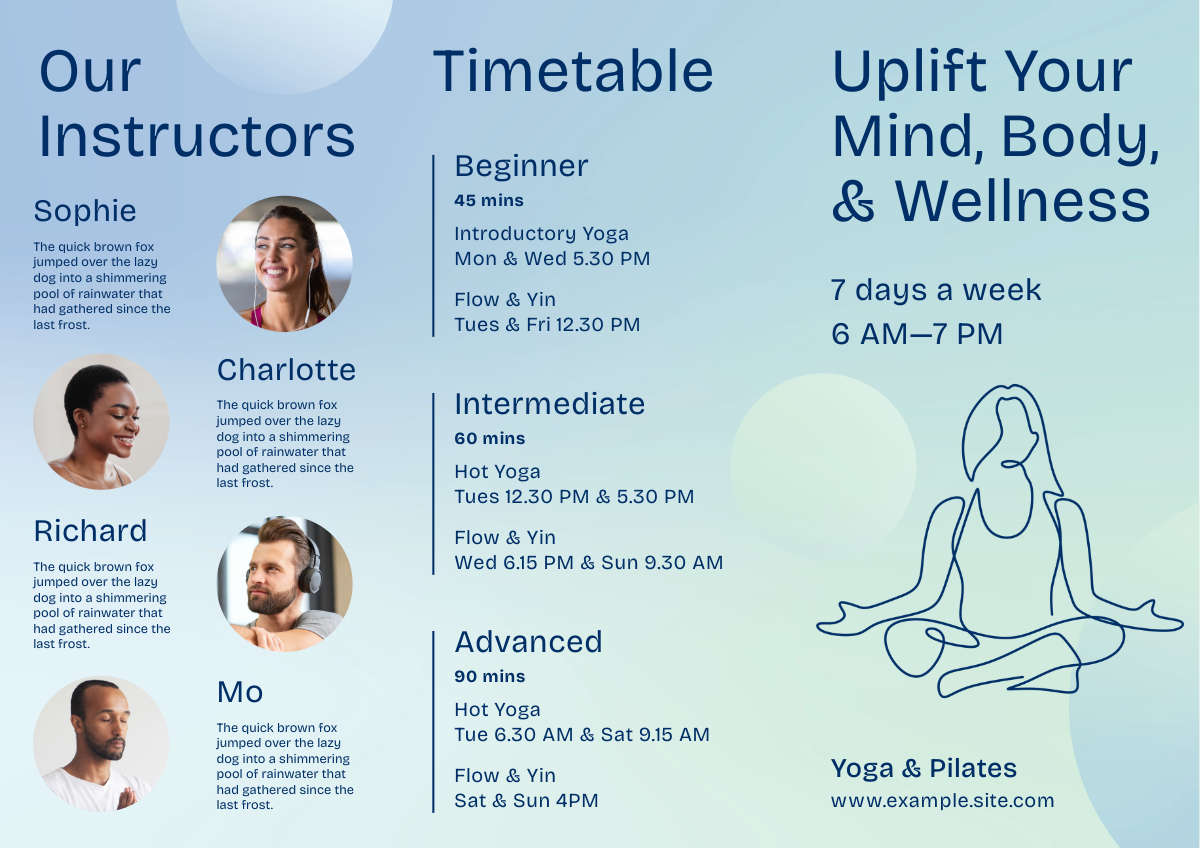 Our Instructors

Sophie

The quick brown fox jumped over the lazy dog into a shimmering pool of rainwater that had gathered since the last frost.

Charlotte

The quick brown fox jumped over the lazy dog into a shimmering pool of rainwater that had gathered since the last frost.

Richard

The quick brown fox jumped over the lazy dog into a shimmering pool of rainwater that had gathered since the last frost.

Mo

The quick brown fox jumped over the lazy dog into a shimmering pool of rainwater that had gathered since the last frost.

Timetable

Beginner
45 mins

Introductory Yoga
Mon & Wed 5.30 PM

Flow & Yin
Tues & Fri 12.30 PM

Intermediate
60 mins

Hot Yoga
Tues 12.30 PM & 5.30 PM

Flow & Yin
Wed 6.15 PM & Sun 9.30 AM

Advanced
90 mins

Hot Yoga
Tue 6.30 AM & Sat 9.15 AM

Flow & Yin
Sat & Sun 4PM

Uplift Your Mind, Body, & Wellness

7 days a week
6 AM—7 PM

Yoga & Pilates
www.example.site.com